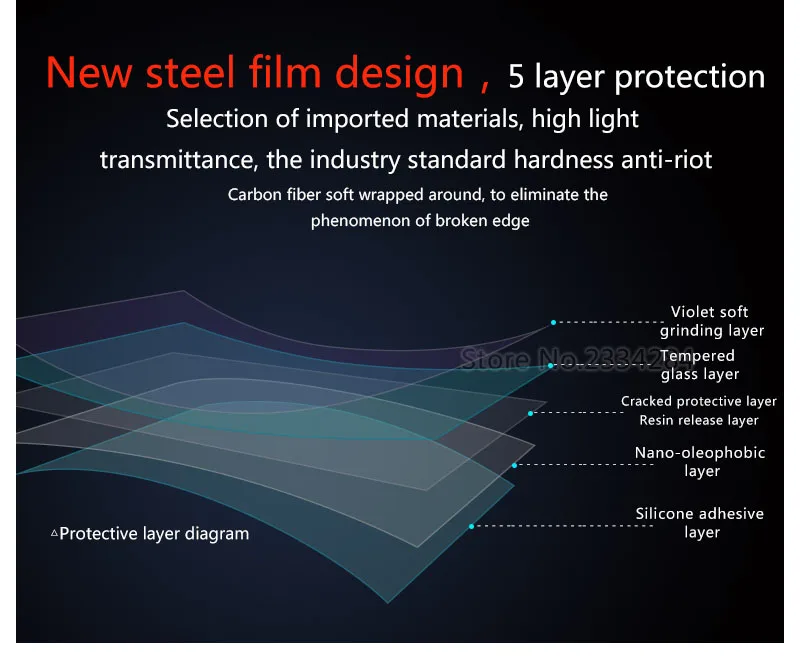 New steel film design ， 5 layer protection

Selection of imported materials, high light transmittance, the industry standard hardness anti-riot

Carbon fiber soft wrapped around, to eliminate the phenomenon of broken edge

Violet soft grinding layer

Store No.2334204

Tempered glass layer

Cracked protective layer
Resin release layer

Nano-oleophobic layer

Silicone adhesive layer

△Protective layer diagram